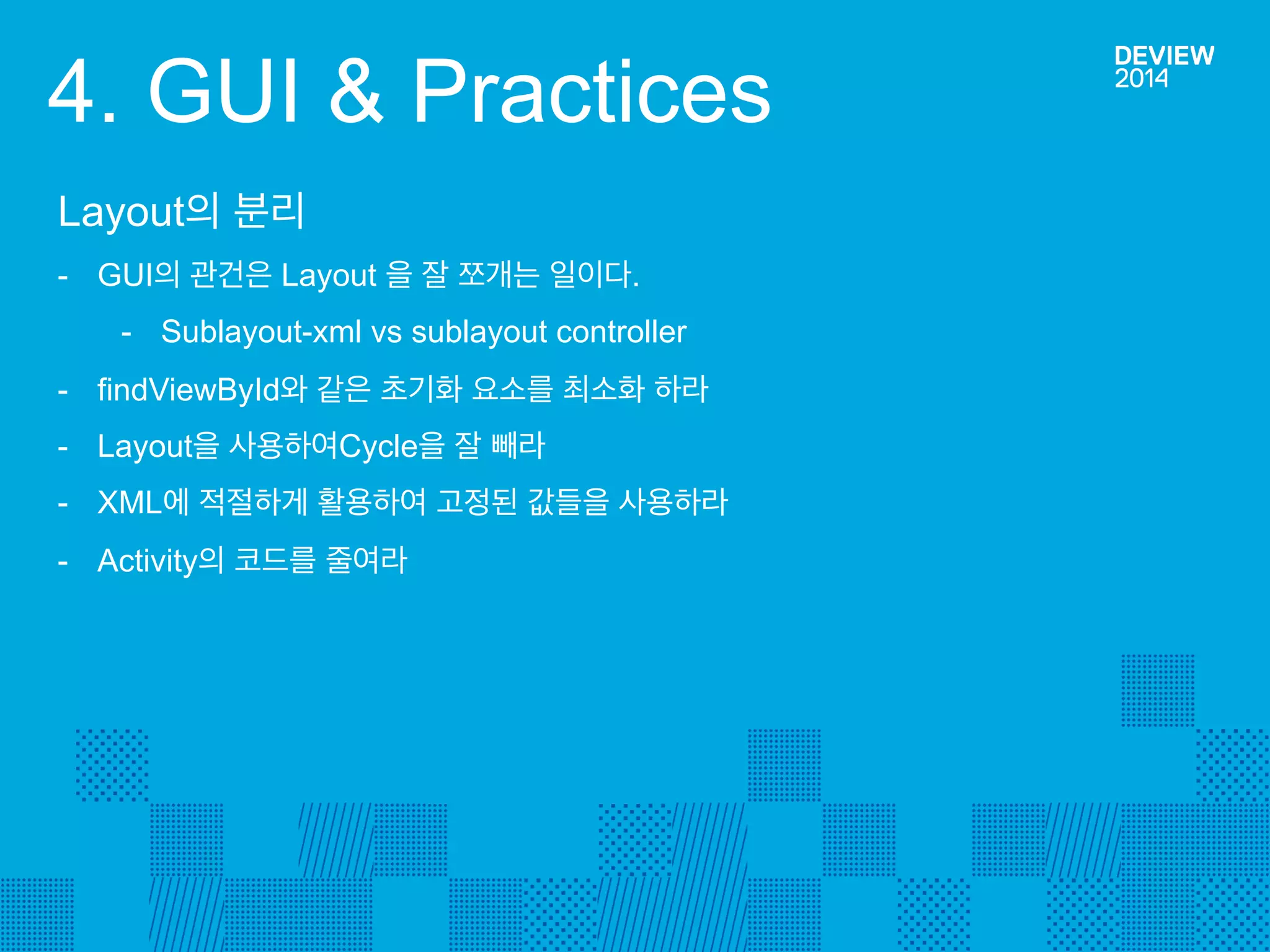 4. GUI & Practices

DEVIEW 2014

Layout의 분리

- GUI의 관건은 Layout 을 잘 쪼개는 일이다.
  - Sublayout-xml vs sublayout controller
- findViewById와 같은 초기화 요소를 최소화 하라
- Layout을 사용하여Cycle을 잘 빼라
- XML에 적절하게 활용하여 고정된 값들을 사용하라
- Activity의 코드를 줄여라